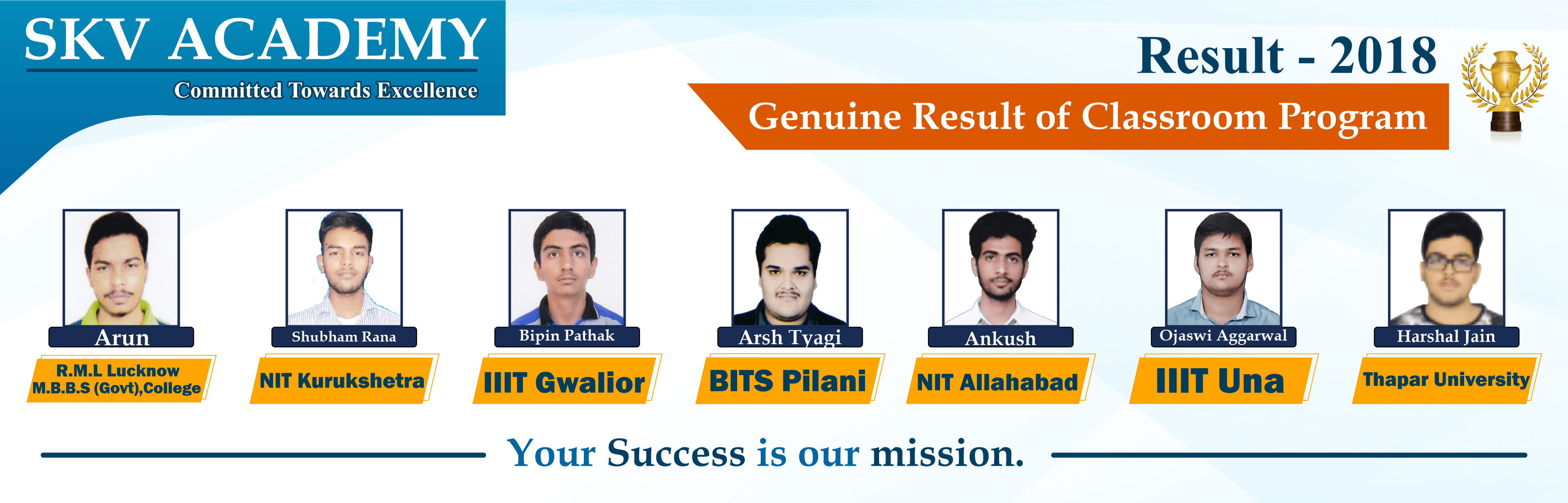 SKV ACADEMY

Committed Towards Excellence

Result - 2018

Genuine Result of Classroom Program

Arun

R.M.L Lucknow M.B.B.S (Govt),College

Shubham Rana

NIT Kurukshetra

Bipin Pathak

IIIT Gwalior

Arsh Tyagi

BITS Pilani

Ankush

NIT Allahabad

Ojaswi Aggarwal

IIIT Una

Harshal Jain

Thapar University

Your Success is our mission.